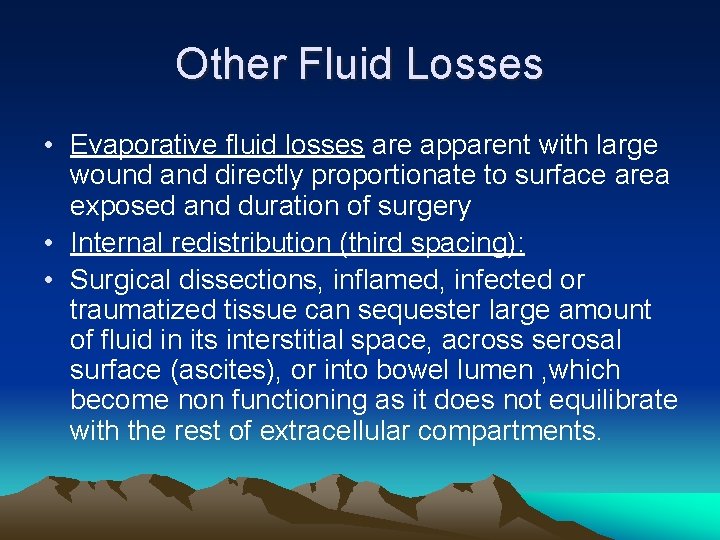 Other Fluid Losses

• Evaporative fluid losses are apparent with large wound and directly proportionate to surface area exposed and duration of surgery
• Internal redistribution (third spacing):
• Surgical dissections, inflamed, infected or traumatized tissue can sequester large amount of fluid in its interstitial space, across serosal surface (ascites), or into bowel lumen ,which become non functioning as it does not equilibrate with the rest of extracellular compartments.